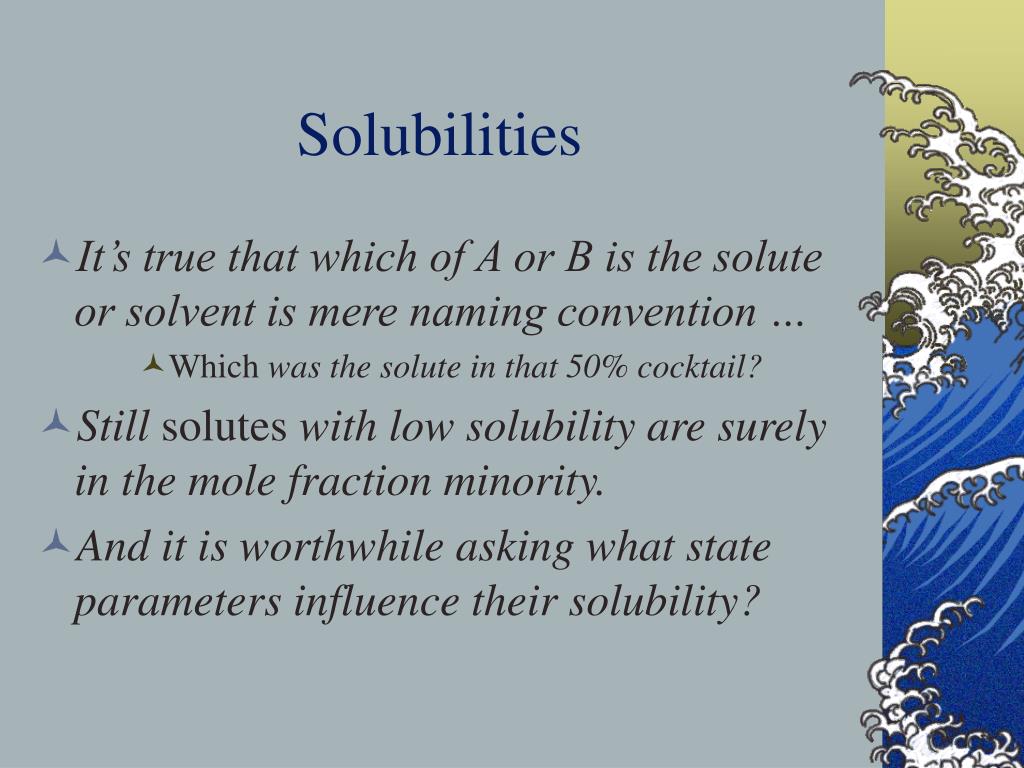 Solubilities

It’s true that which of A or B is the solute or solvent is mere naming convention …

Which was the solute in that 50% cocktail?

Still solutes with low solubility are surely in the mole fraction minority.

And it is worthwhile asking what state parameters influence their solubility?